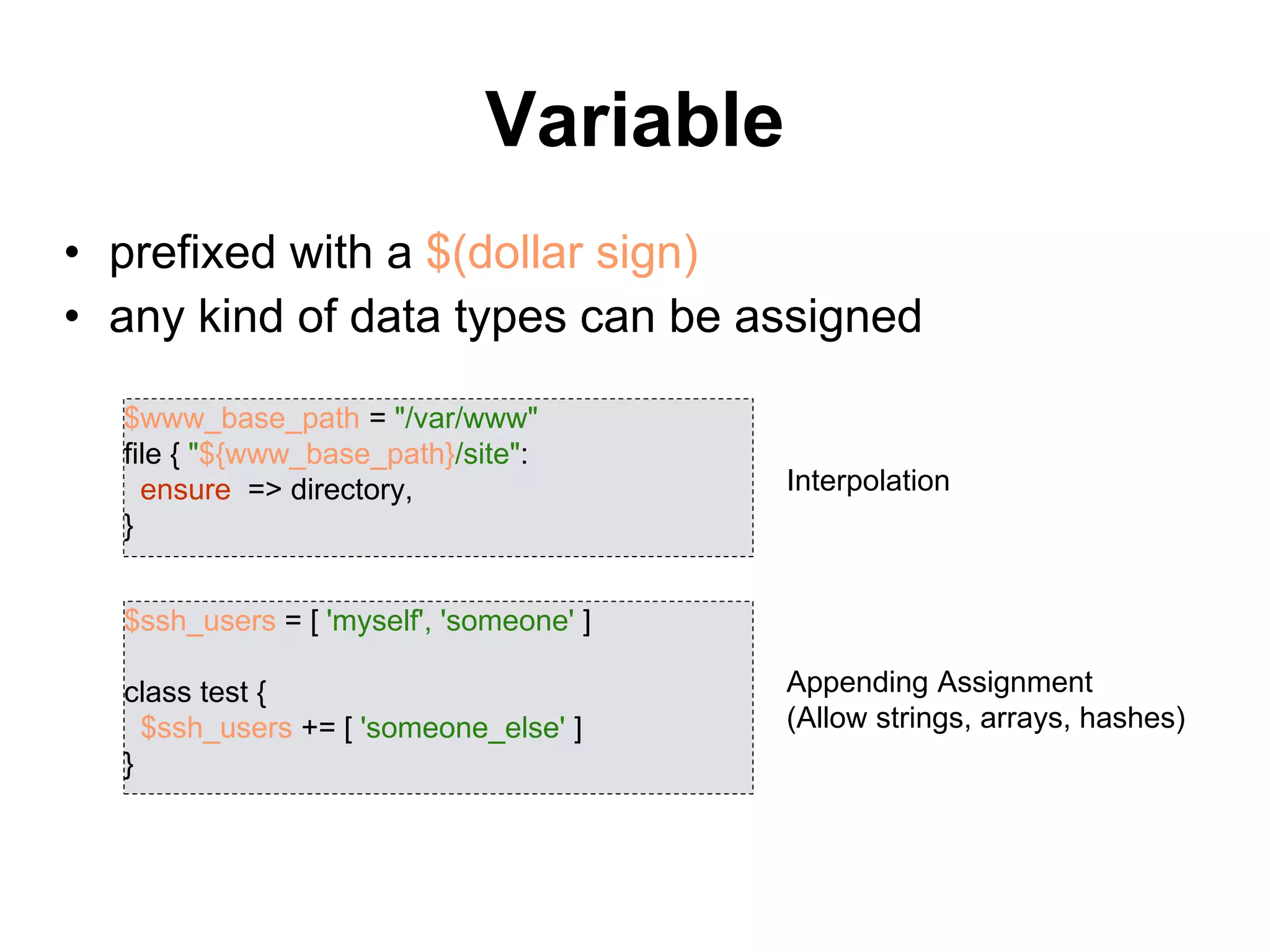 Variable

• prefixed with a $(dollar sign)
• any kind of data types can be assigned

$www_base_path = "/var/www"
file { "${www_base_path}/site":
  ensure  => directory,
}

Interpolation

$ssh_users = [ 'myself', 'someone' ]

class test {
  $ssh_users += [ 'someone_else' ]
}

Appending Assignment
(Allow strings, arrays, hashes)